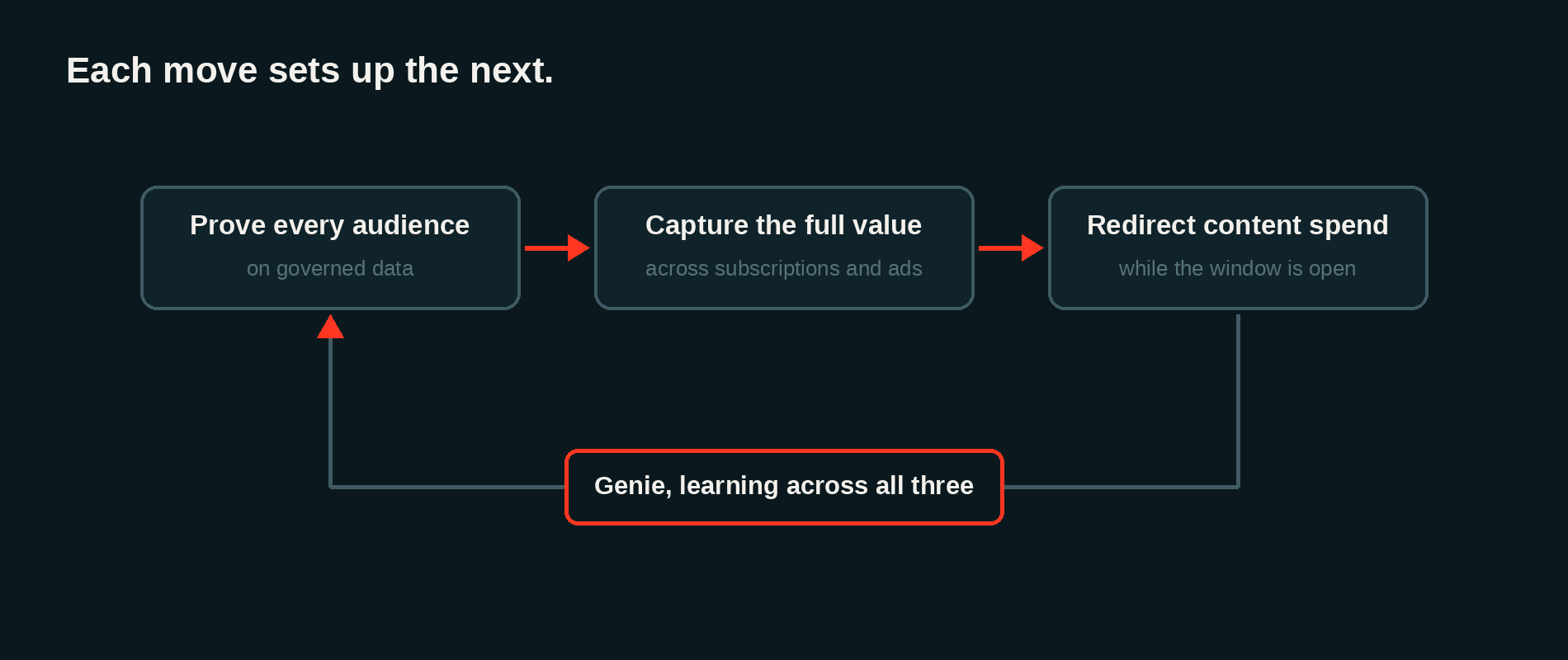 Each move sets up the next.

Prove every audience
on governed data

Capture the full value
across subscriptions and ads

Redirect content spend
while the window is open

Genie, learning across all three